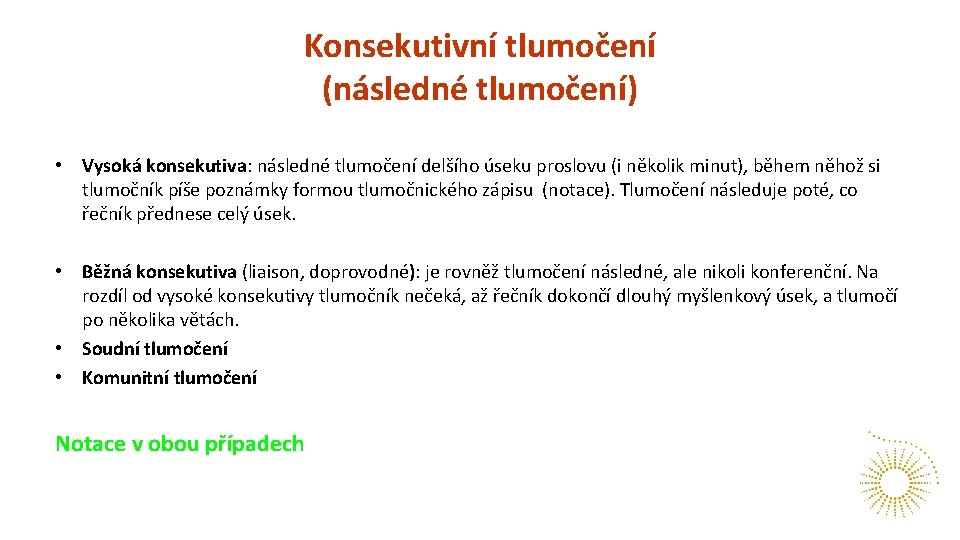 Konsekutivní tlumočení
(následné tlumočení)

• Vysoká konsekutiva: následné tlumočení delšího úseku proslovu (i několik minut), během něhož si tlumočník píše poznámky formou tlumočnického zápisu (notace). Tlumočení následuje poté, co řečník přednese celý úsek.

• Běžná konsekutiva (liaison, doprovodné): je rovněž tlumočení následné, ale nikoli konferenční. Na rozdíl od vysoké konsekutivy tlumočník nečeká, až řečník dokončí dlouhý myšlenkový úsek, a tlumočí po několika větách.
• Soudní tlumočení
• Komunitní tlumočení

Notace v obou případech